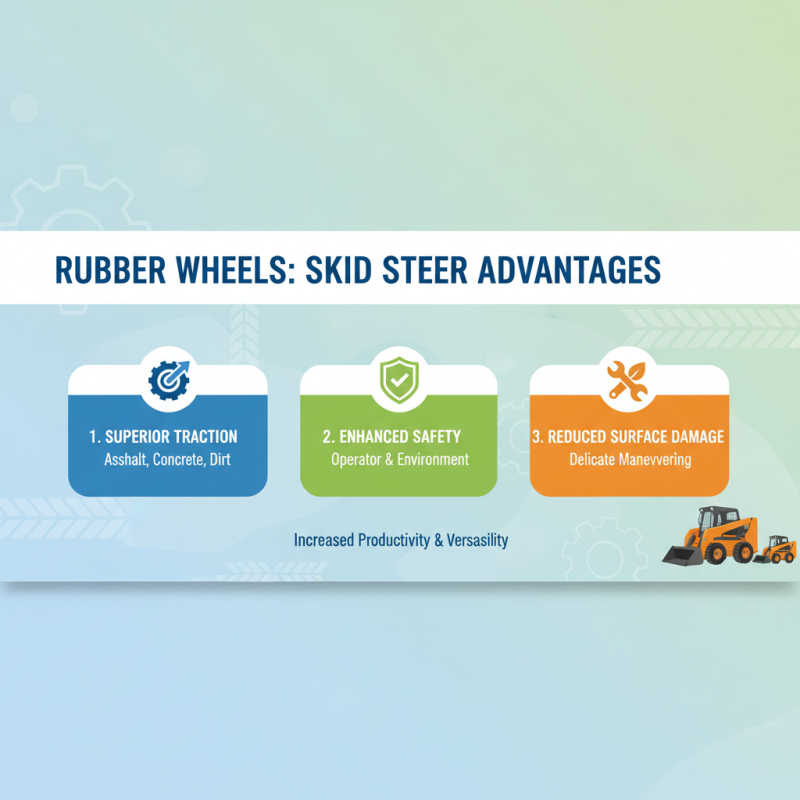 RUBBER WHEELS: SKID STEER ADVANTAGES

1. SUPERIOR TRACTION
Asshalt, Concrete, Dirt

2. ENHANCED SAFETY
Operator & Environment

3. REDUCED SURFACE DAMAGE
Delicate Manevvering

Increased Productivity & Versasility